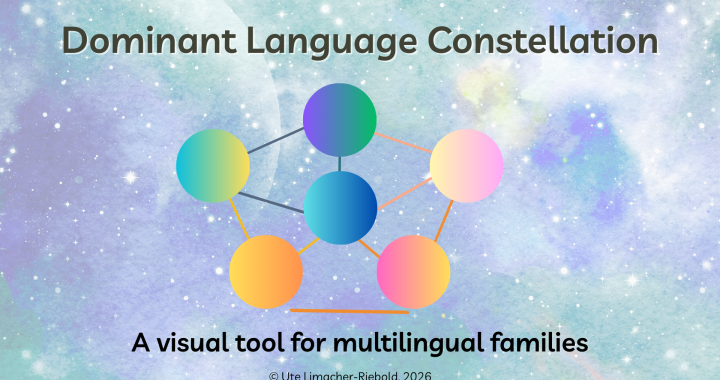 Dominant Language Constellation

A visual tool for multilingual families

© Ute Limacher-Riebold, 2026